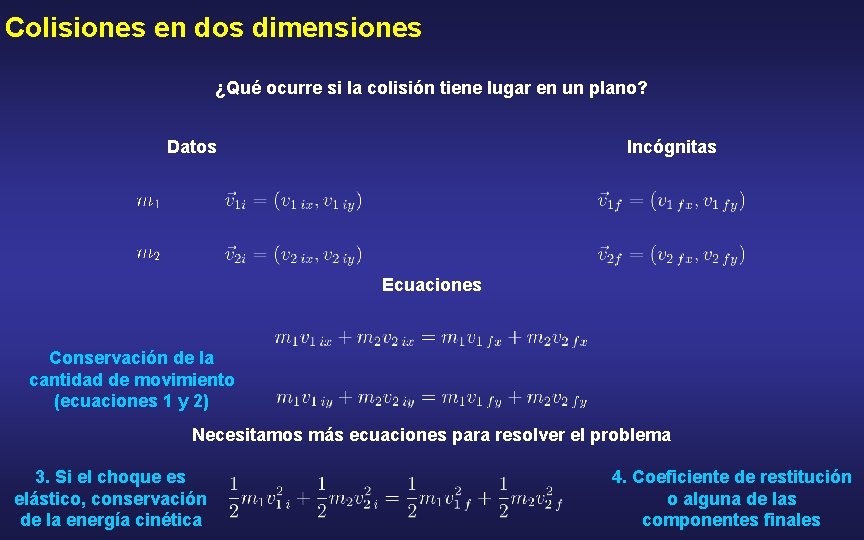 Colisiones en dos dimensiones

¿Qué ocurre si la colisión tiene lugar en un plano?

Datos

Incógnitas

$m_1$ $\vec{v}_{1i} = (v_{1\,ix}, v_{1\,iy})$

$\vec{v}_{1f} = (v_{1\,fx}, v_{1\,fy})$

$m_2$ $\vec{v}_{2i} = (v_{2\,ix}, v_{2\,iy})$

$\vec{v}_{2f} = (v_{2\,fx}, v_{2\,fy})$

Ecuaciones

Conservación de la cantidad de movimiento (ecuaciones 1 y 2)

$m_1 v_{1\,ix} + m_2 v_{2\,ix} = m_1 v_{1\,fx} + m_2 v_{2\,fx}$

$m_1 v_{1\,iy} + m_2 v_{2\,iy} = m_1 v_{1\,fy} + m_2 v_{2\,fy}$

Necesitamos más ecuaciones para resolver el problema

3. Si el choque es elástico, conservación de la energía cinética

$\frac{1}{2} m_1 v_{1\,i}^2 + \frac{1}{2} m_2 v_{2\,i}^2 = \frac{1}{2} m_1 v_{1\,f}^2 + \frac{1}{2} m_2 v_{2\,f}^2$

4. Coeficiente de restitución o alguna de las componentes finales